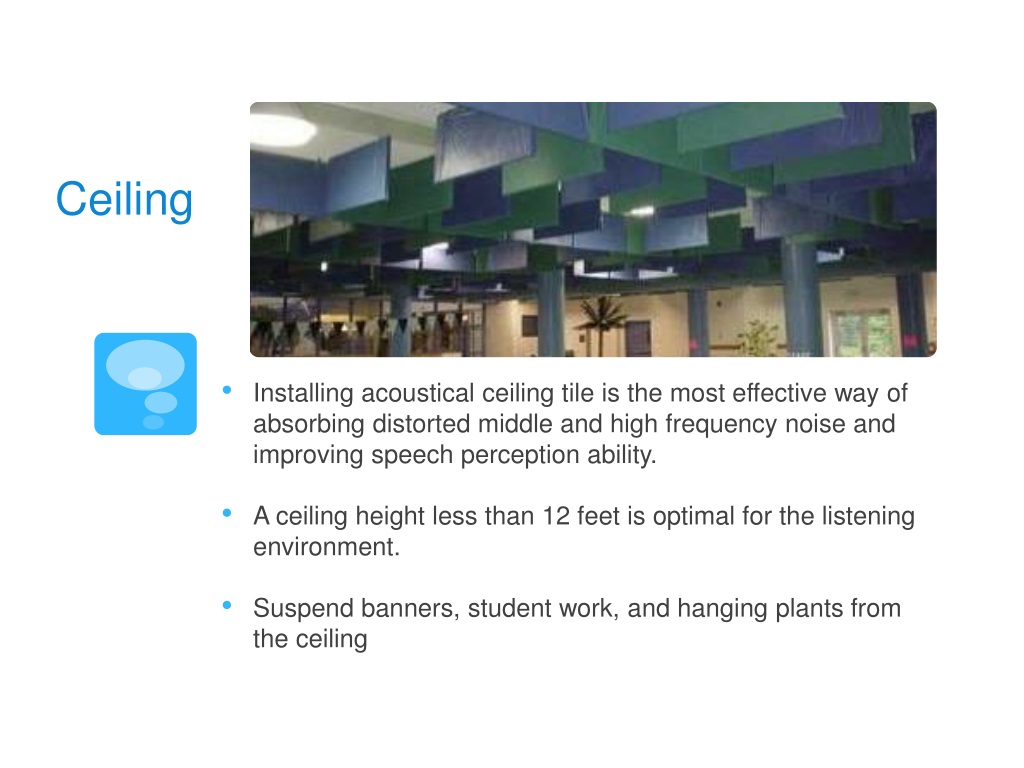 Ceiling

• Installing acoustical ceiling tile is the most effective way of absorbing distorted middle and high frequency noise and improving speech perception ability.

• A ceiling height less than 12 feet is optimal for the listening environment.

• Suspend banners, student work, and hanging plants from the ceiling